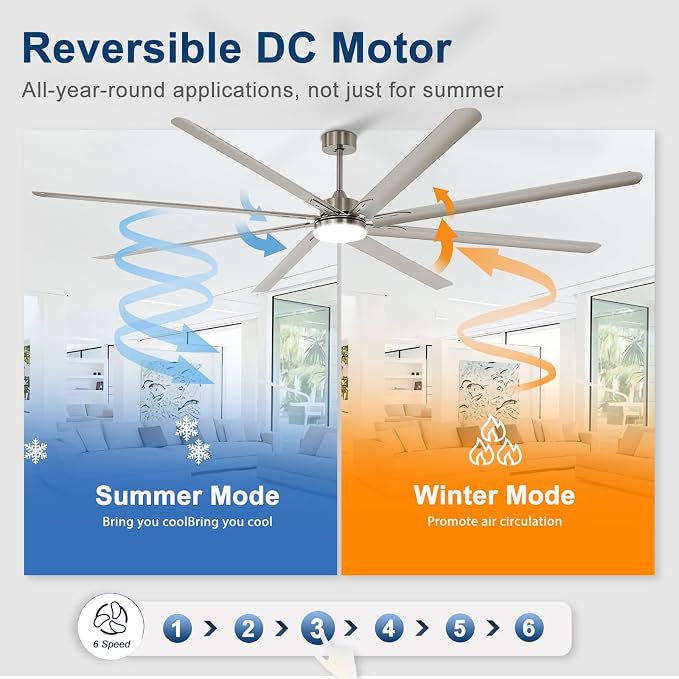 Reversible DC Motor

All-year-round applications, not just for summer

Summer Mode

Bring you coolBring you cool

Winter Mode

Promote air circulation

6 Speed

1 > 2 > 3 > 4 > 5 > 6